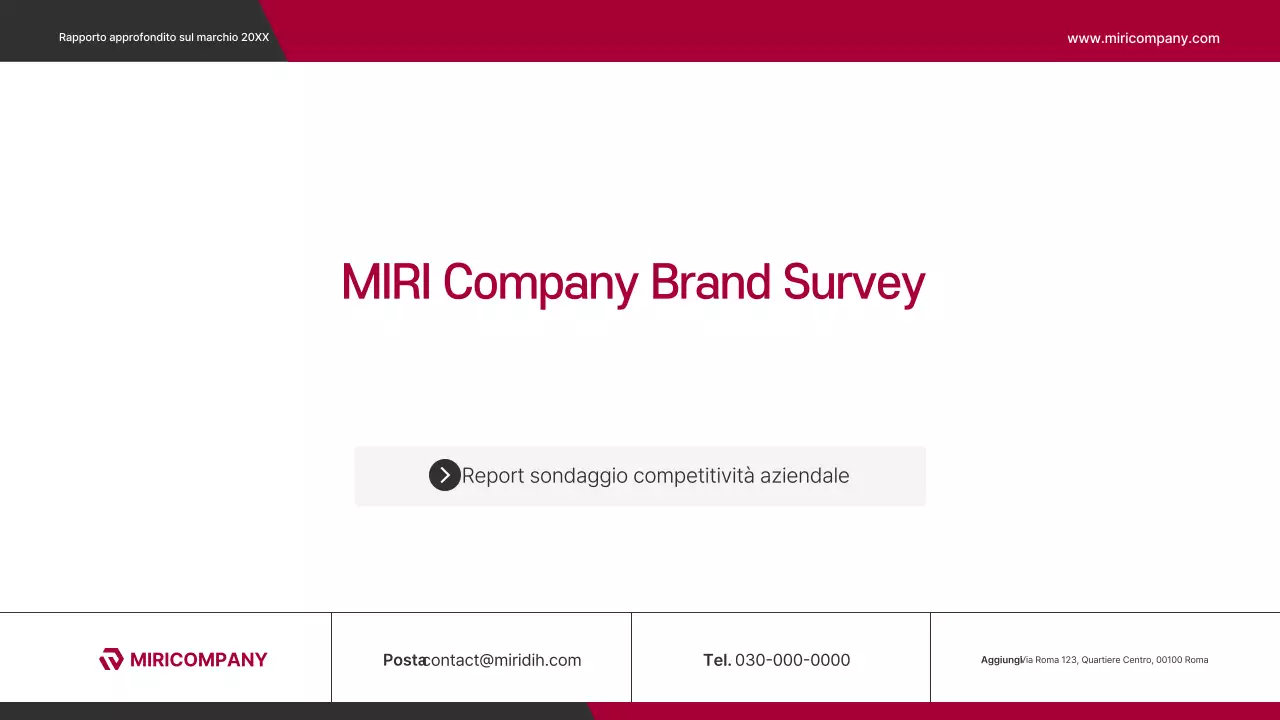 Rapporto approfondito sul marchio 20XX

www.miricompany.com

MIRI Company Brand Survey

Report sondaggio competitività aziendale

MIRICOMPANY

Posta contact@miridih.com

Tel. 030-000-0000

Aggiungi Via Roma 123, Quartiere Centro, 00100 Roma